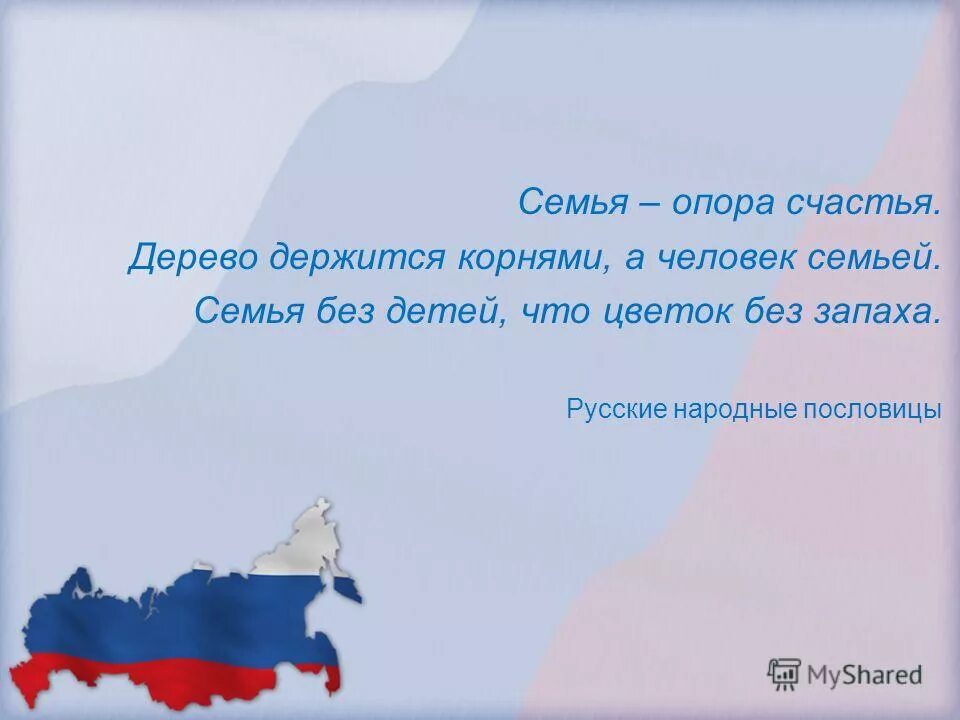 Семья – опора счастья.
Дерево держится корнями, а человек семьей.
Семья без детей, что цветок без запаха.

Русские народные пословицы

MyShared